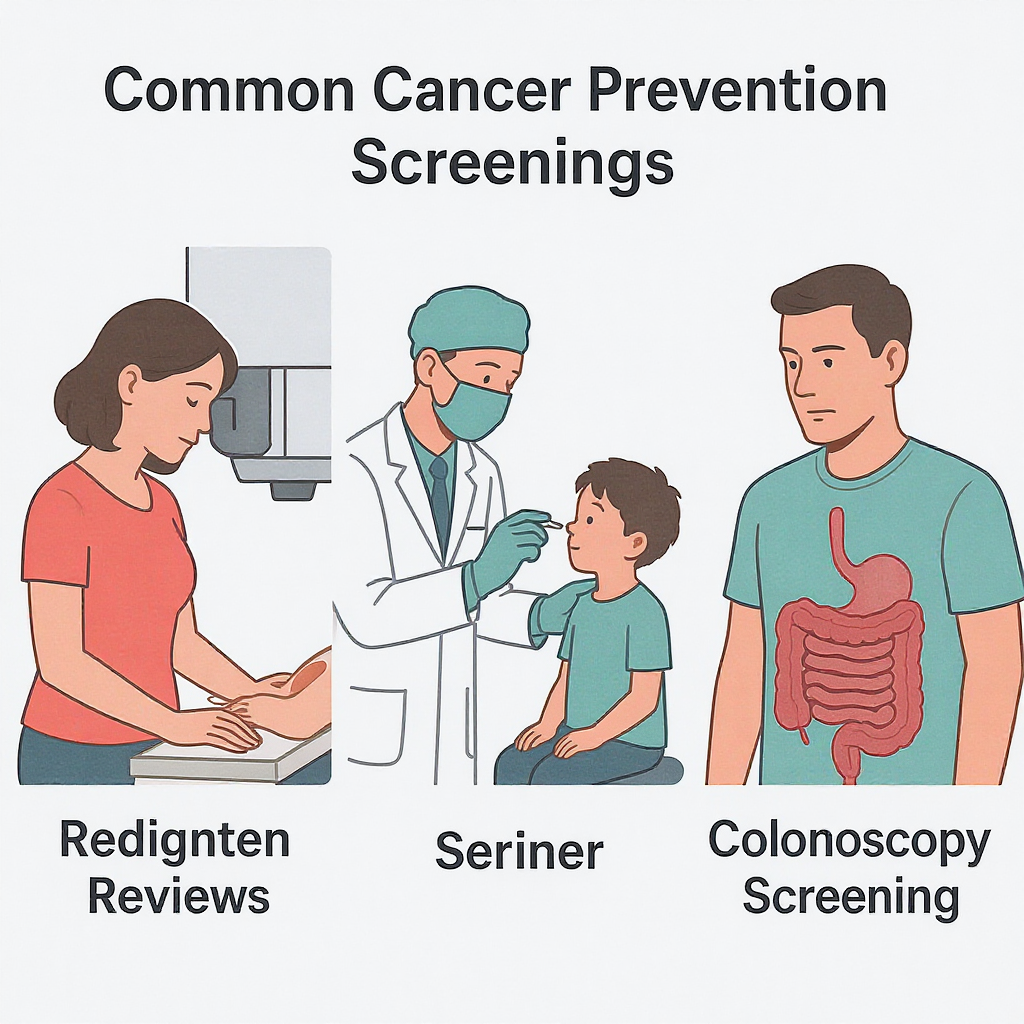 Common Cancer Prevention Screenings

Redignten Reviews

Seriner

Colonoscopy Screening